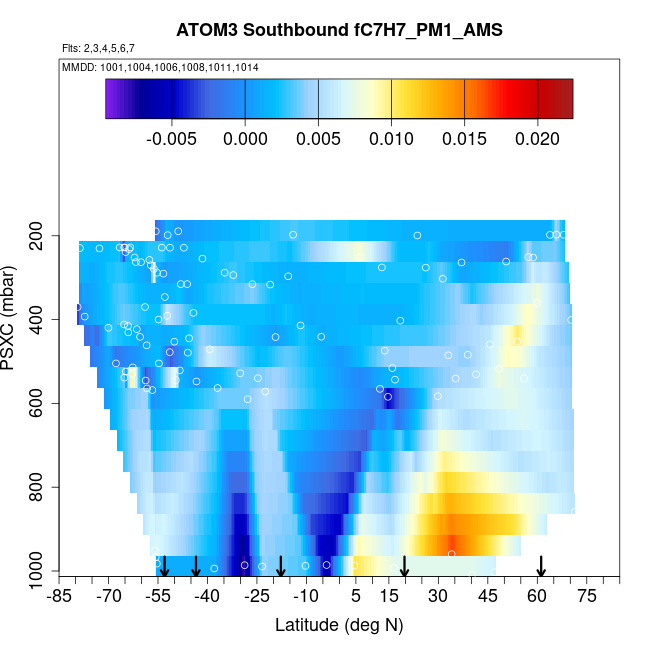 ATOM3 Southbound fC7H7_PM1_AMS

Flts: 2,3,4,5,6,7

MMDD: 1001,1004,1006,1008,1011,1014

-0.005 0.000 0.005 0.010 0.015 0.020

PSXC (mbar)

200
400
600
800
1000

-85 -70 -55 -40 -25 -10 5 15 30 45 60 75

Latitude (deg N)